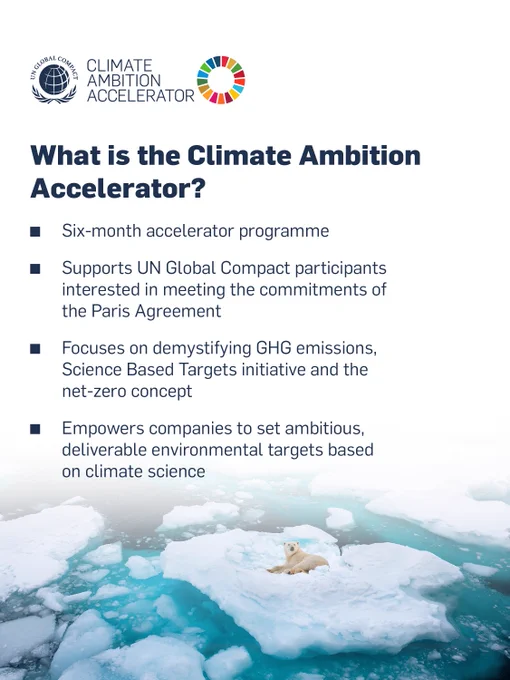 UN GLOBAL COMPACT

CLIMATE AMBITION ACCELERATOR

What is the Climate Ambition Accelerator?

■ Six-month accelerator programme

■ Supports UN Global Compact participants interested in meeting the commitments of the Paris Agreement

■ Focuses on demystifying GHG emissions, Science Based Targets initiative and the net-zero concept

■ Empowers companies to set ambitious, deliverable environmental targets based on climate science